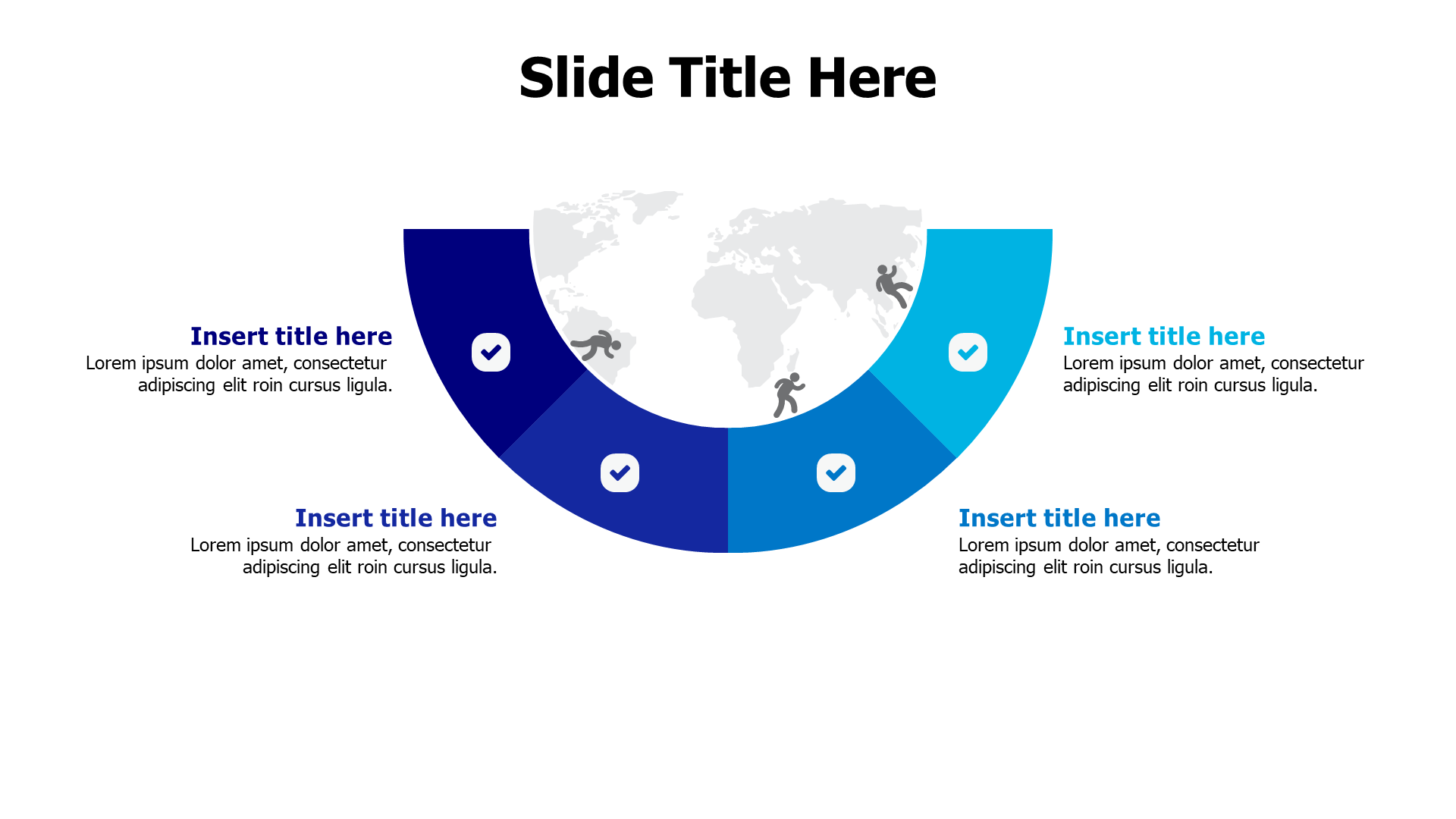 Slide Title Here

Insert title here
Lorem ipsum dolor amet, consectetur adipiscing elit roin cursus ligula.

Insert title here
Lorem ipsum dolor amet, consectetur adipiscing elit roin cursus ligula.

Insert title here
Lorem ipsum dolor amet, consectetur adipiscing elit roin cursus ligula.

Insert title here
Lorem ipsum dolor amet, consectetur adipiscing elit roin cursus ligula.